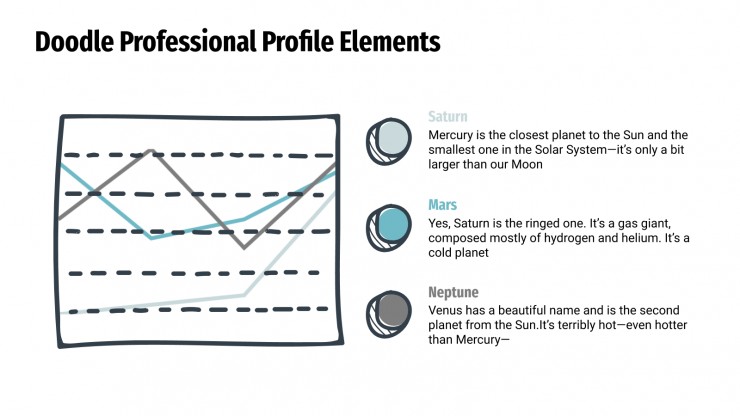 Doodle Professional Profile Elements

Saturn

Mercury is the closest planet to the Sun and the smallest one in the Solar System—it's only a bit larger than our Moon

Mars

Yes, Saturn is the ringed one. It's a gas giant, composed mostly of hydrogen and helium. It's a cold planet

Neptune

Venus has a beautiful name and is the second planet from the Sun.It's terribly hot—even hotter than Mercury—